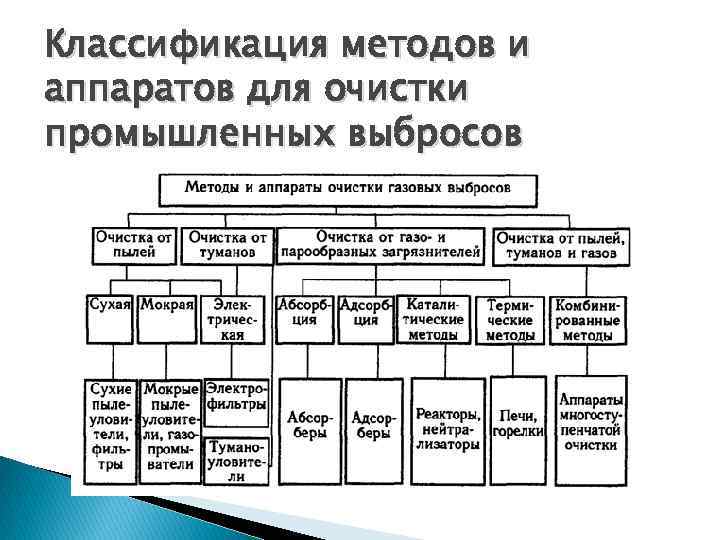 Классификация методов и аппаратов для очистки промышленных выбросов

Методы и аппараты очистки газовых выбросов

Очистка от пылей

Очистка от туманов

Очистка от газо- и парообразных загрязнителей

Очистка от пылей, туманов и газов

Сухая

Мокрая

Электрическая

Абсорбция

Адсорбция

Каталитические методы

Термические методы

Комбинированные методы

Сухие пылеуловители, фильтры

Мокрые пылеуловители, газопромыватели

Электрофильтры

Туманоуловители

Абсорберы

Адсорберы

Реакторы, нейтрализаторы

Печи, горелки

Аппараты многоступенчатой очистки